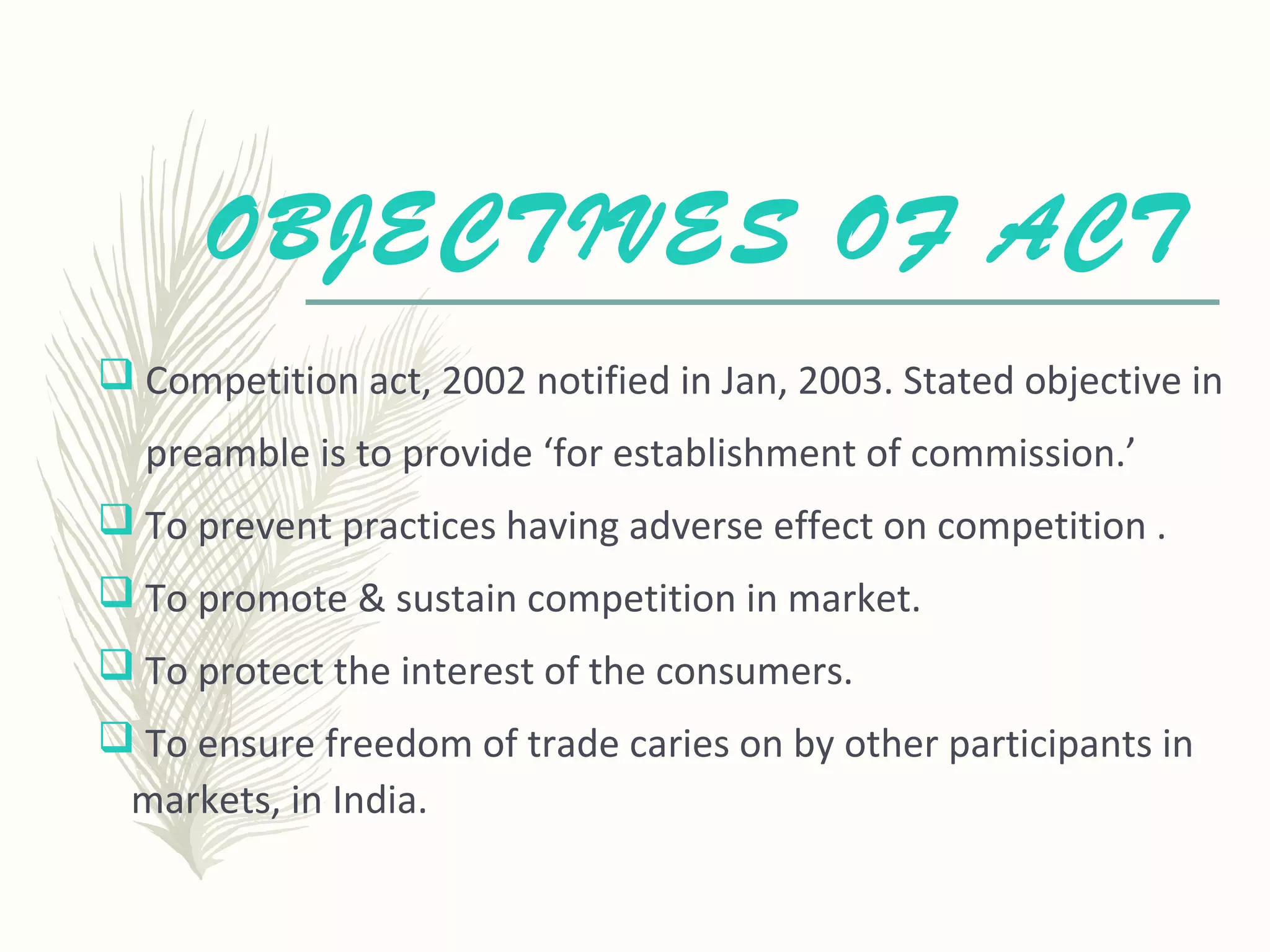 OBJECTIVES OF ACT

❑ Competition act, 2002 notified in Jan, 2003. Stated objective in preamble is to provide ‘for establishment of commission.’

❑ To prevent practices having adverse effect on competition .

❑ To promote & sustain competition in market.

❑ To protect the interest of the consumers.

❑ To ensure freedom of trade caries on by other participants in markets, in India.